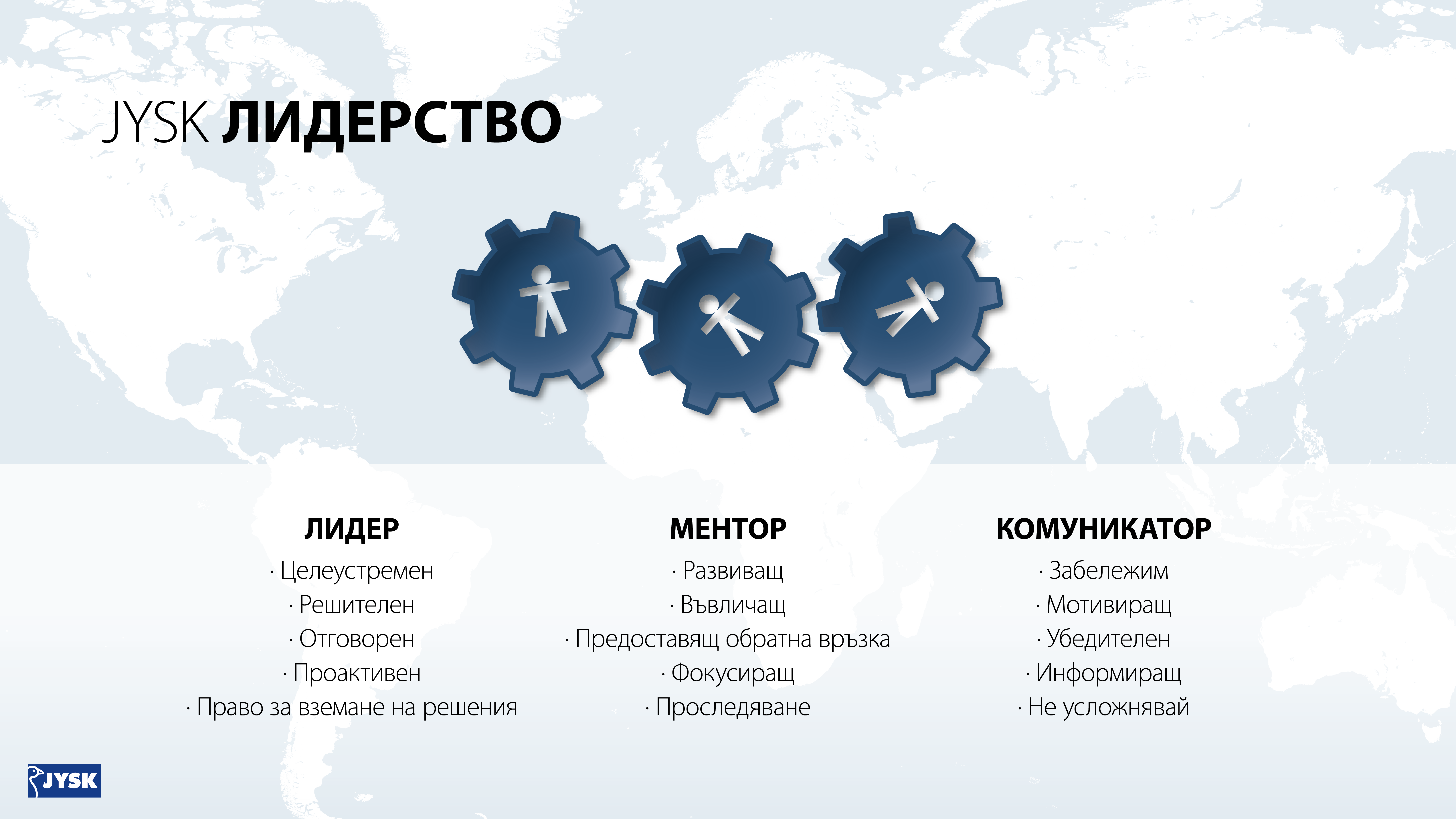 JYSK ЛИДЕРСТВО

ЛИДЕР
· Целеустремен
· Решителен
· Отговорен
· Проактивен
· Право за вземане на решения

МЕНТОР
· Развиващ
· Въвличащ
· Предоставящ обратна връзка
· Фокусиращ
· Проследяване

КОМУНИКАТОР
· Забележим
· Мотивиращ
· Убедителен
· Информиращ
· Не усложнявай

JYSK